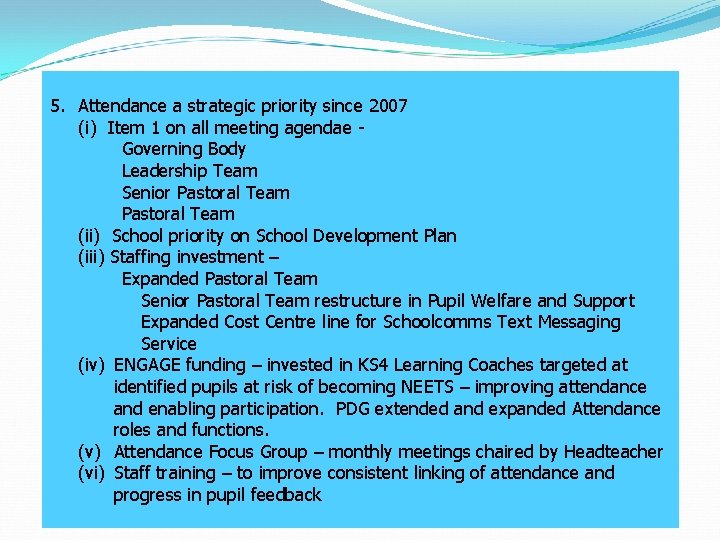 5. Attendance a strategic priority since 2007

(i) Item 1 on all meeting agendae -

Governing Body

Leadership Team

Senior Pastoral Team

Pastoral Team

(ii) School priority on School Development Plan

(iii) Staffing investment –

Expanded Pastoral Team

Senior Pastoral Team restructure in Pupil Welfare and Support

Expanded Cost Centre line for Schoolcomms Text Messaging Service

(iv) ENGAGE funding – invested in KS4 Learning Coaches targeted at identified pupils at risk of becoming NEETS – improving attendance and enabling participation. PDG extended and expanded Attendance roles and functions.

(v) Attendance Focus Group – monthly meetings chaired by Headteacher

(vi) Staff training – to improve consistent linking of attendance and progress in pupil feedback